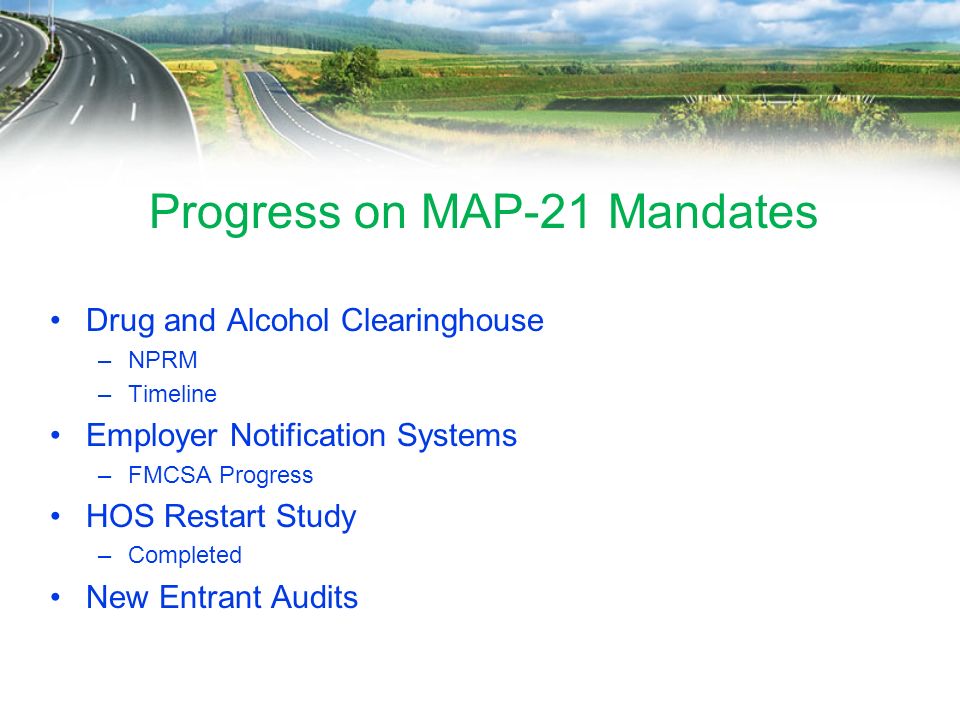 Progress on MAP-21 Mandates

• Drug and Alcohol Clearinghouse
– NPRM
– Timeline
• Employer Notification Systems
– FMCSA Progress
• HOS Restart Study
– Completed
• New Entrant Audits